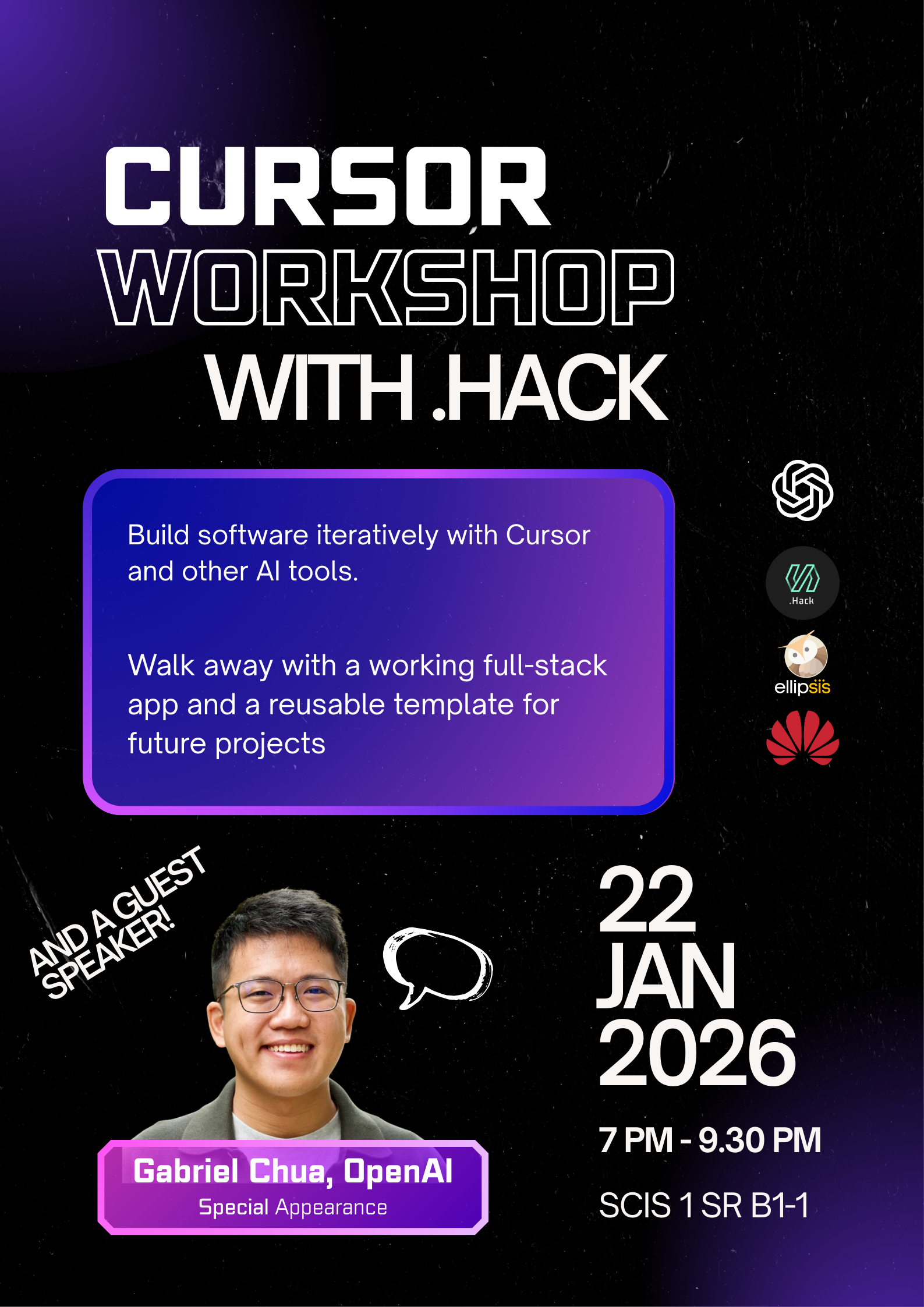 CURSOR
WORKSHOP
WITH .HACK

Build software iteratively with Cursor and other AI tools.

Walk away with a working full-stack app and a reusable template for future projects

.Hack

ellipsis

AND A GUEST SPEAKER!

Gabriel Chua, OpenAI
Special Appearance

22
JAN
2026

7 PM - 9.30 PM

SCIS 1 SR B1-1